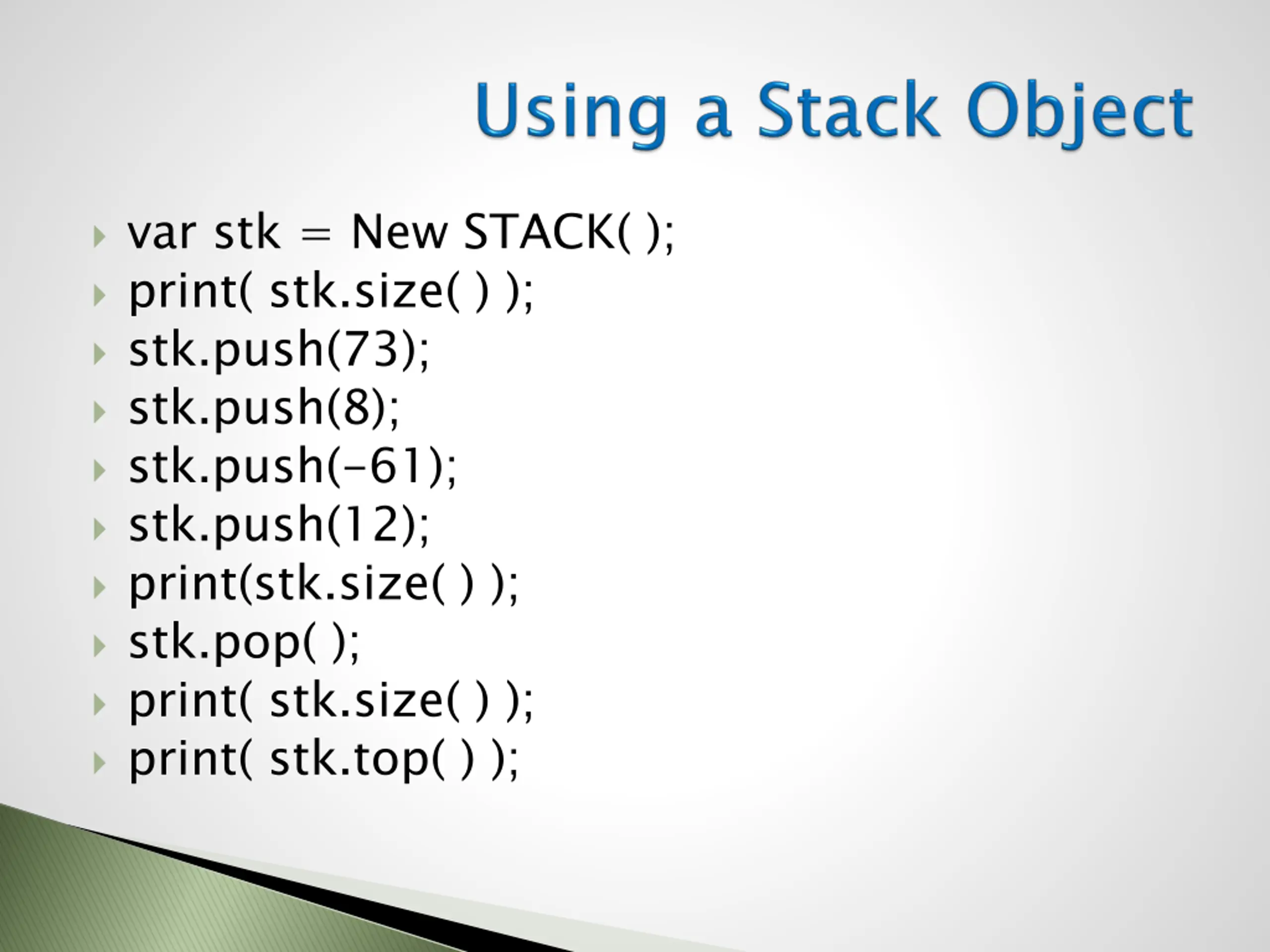 Using a Stack Object

var stk = New STACK( );
print( stk.size( ) );
stk.push(73);
stk.push(8);
stk.push(-61);
stk.push(12);
print(stk.size( ) );
stk.pop( );
print( stk.size( ) );
print( stk.top( ) );